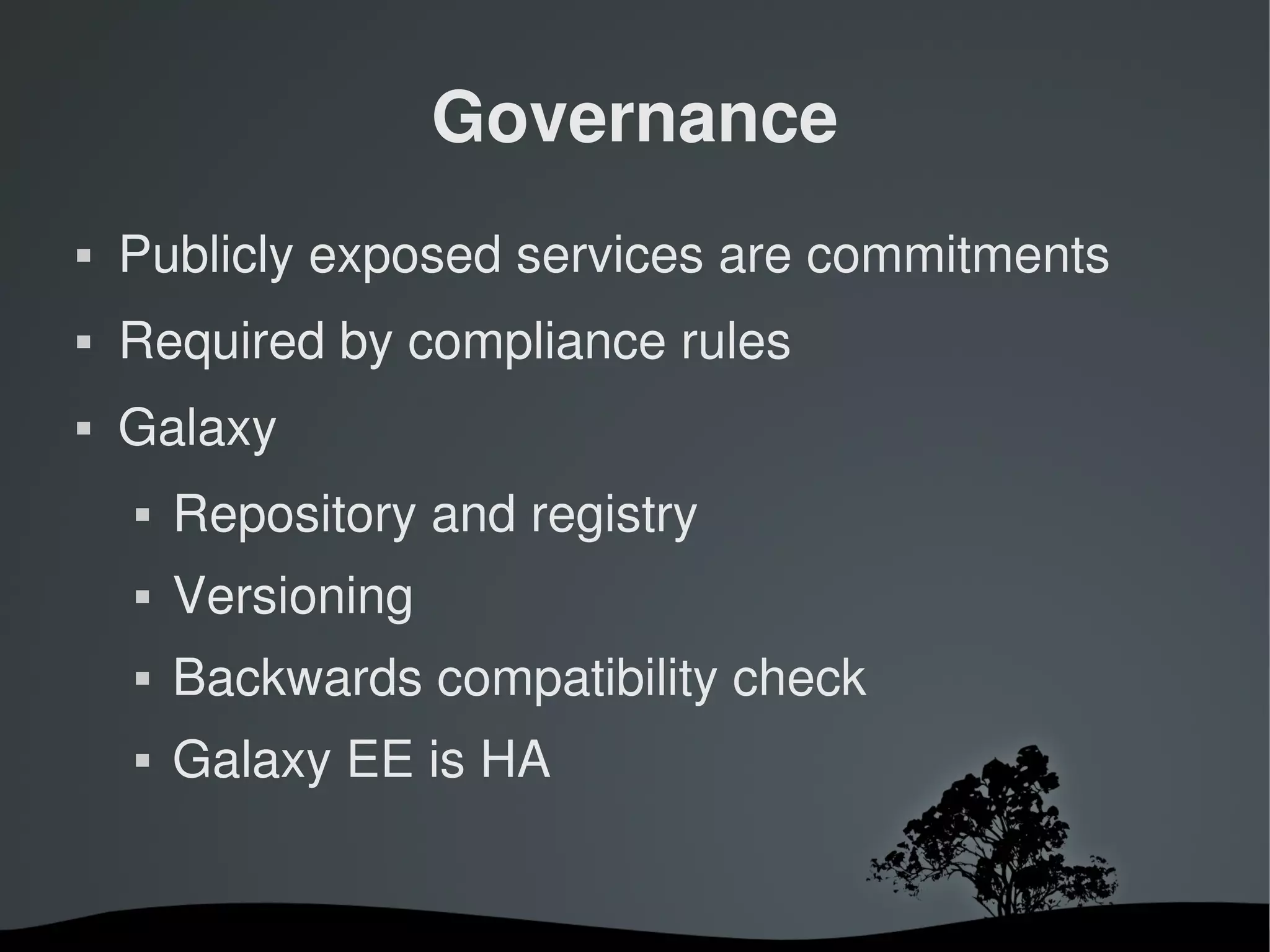 Governance

- Publicly exposed services are commitments
- Required by compliance rules
- Galaxy
  - Repository and registry
  - Versioning
  - Backwards compatibility check
  - Galaxy EE is HA